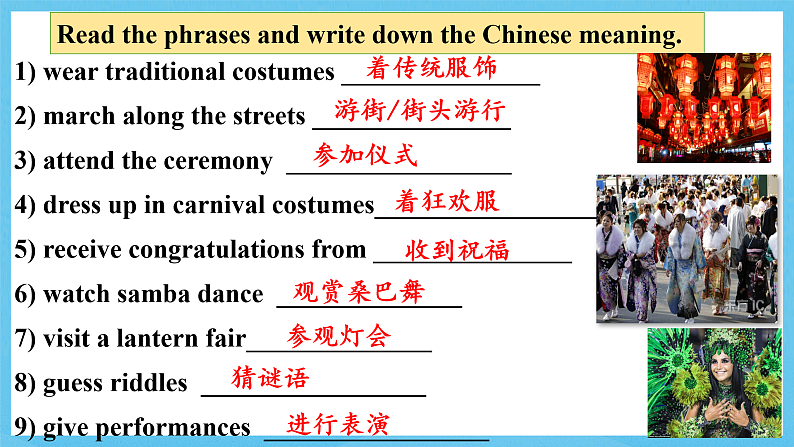 Read the phrases and write down the Chinese meaning.

1) wear traditional costumes 着传统服饰

2) march along the streets 游街/街头游行

3) attend the ceremony 参加仪式

4) dress up in carnival costumes 着狂欢服

5) receive congratulations from 收到祝福

6) watch samba dance 观赏桑巴舞

7) visit a lantern fair 参观灯会

8) guess riddles 猜谜语

9) give performances 进行表演